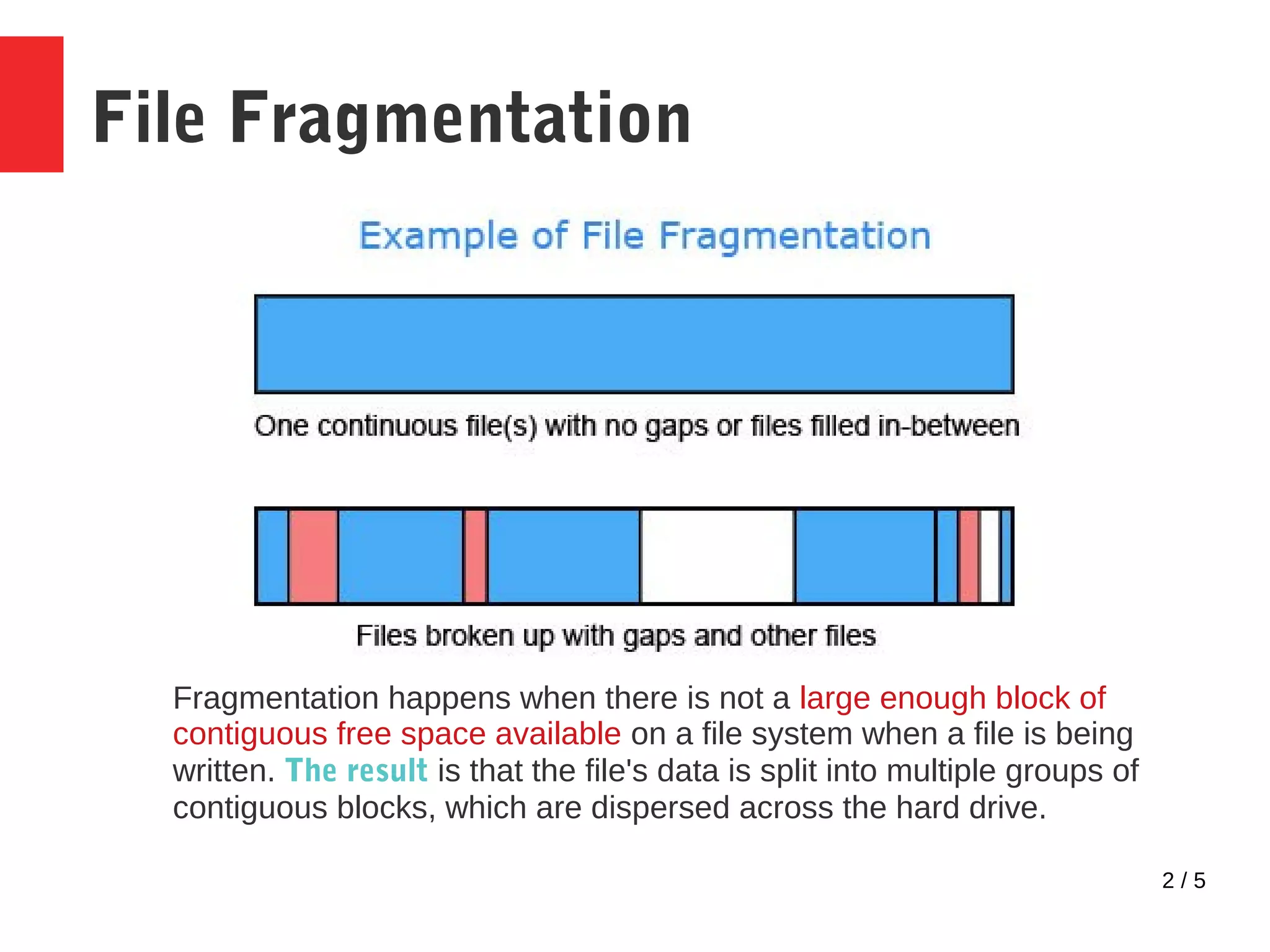 File Fragmentation

Example of File Fragmentation

One continuous file(s) with no gaps or files filled in-between

Files broken up with gaps and other files

Fragmentation happens when there is not a large enough block of contiguous free space available on a file system when a file is being written. The result is that the file's data is split into multiple groups of contiguous blocks, which are dispersed across the hard drive.

2 / 5